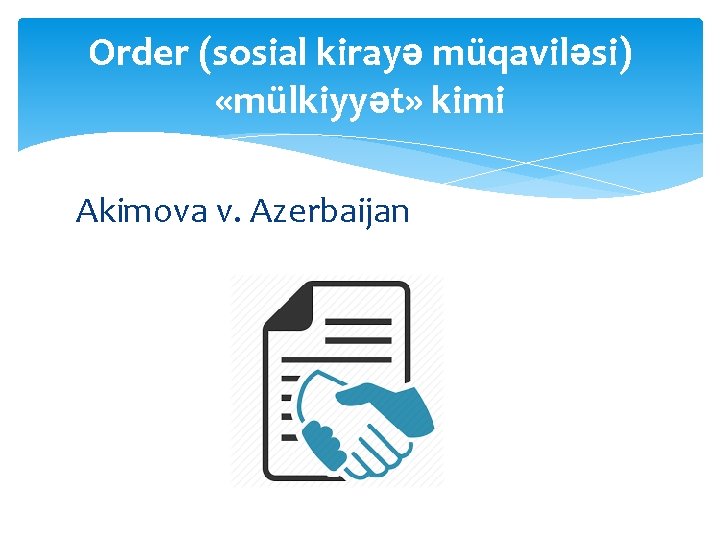 Order (sosial kirayə müqaviləsi) «mülkiyyət» kimi

Akimova v. Azerbaijan